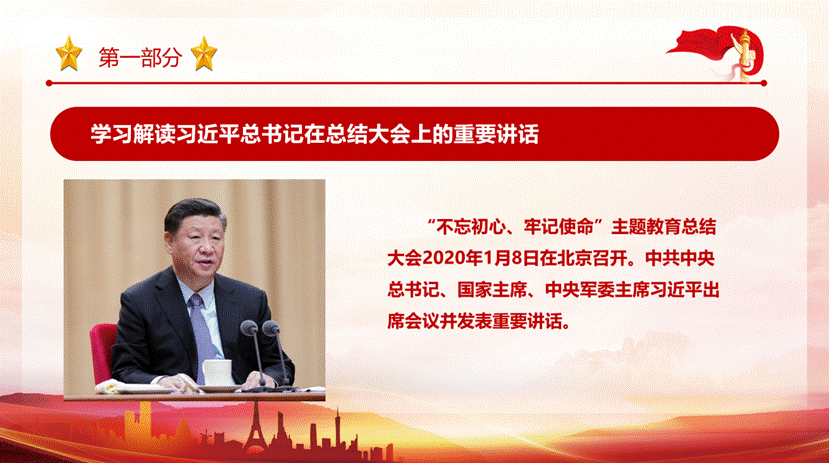 第一部分

学习解读习近平总书记在总结大会上的重要讲话

“不忘初心、牢记使命”主题教育总结大会2020年1月8日在北京召开。中共中央总书记、国家主席、中央军委主席习近平出席会议并发表重要讲话。